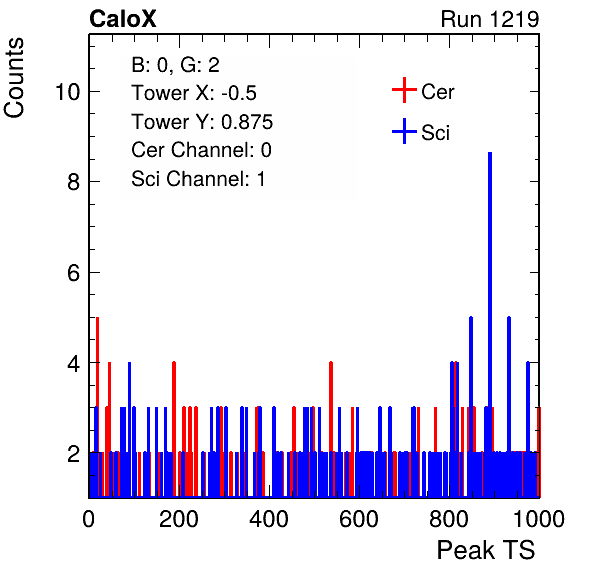 CaloX

Run 1219

Counts

B: 0, G: 2
Tower X: -0.5
Tower Y: 0.875
Cer Channel: 0
Sci Channel: 1

Cer
Sci

10
8
6
4
2

0
200
400
600
800
1000

Peak TS